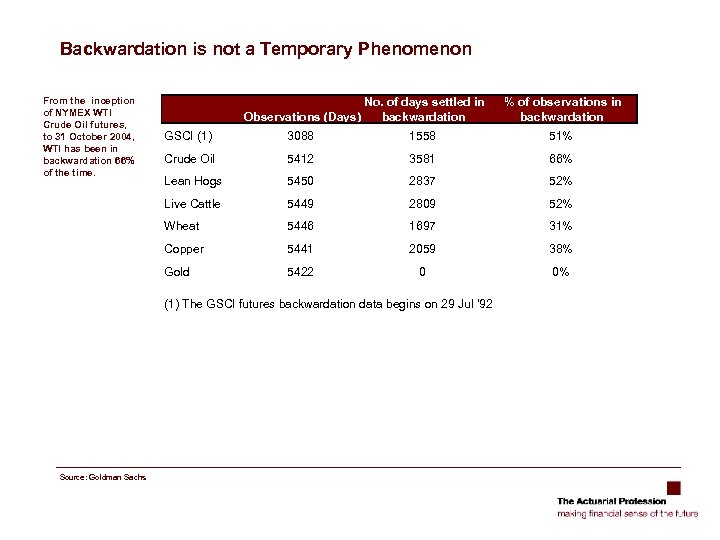 Backwardation is not a Temporary Phenomenon

From the inception of NYMEX WTI Crude Oil futures, to 31 October 2004, WTI has been in backwardation 66% of the time.

| | Observations (Days) | No. of days settled in backwardation | % of observations in backwardation |
|---|---|---|---|
| GSCI (1) | 3088 | 1558 | 51% |
| Crude Oil | 5412 | 3581 | 66% |
| Lean Hogs | 5450 | 2837 | 52% |
| Live Cattle | 5449 | 2809 | 52% |
| Wheat | 5446 | 1697 | 31% |
| Copper | 5441 | 2059 | 38% |
| Gold | 5422 | 0 | 0% |

(1) The GSCI futures backwardation data begins on 29 Jul '92

Source: Goldman Sachs

The Actuarial Profession
making financial sense of the future